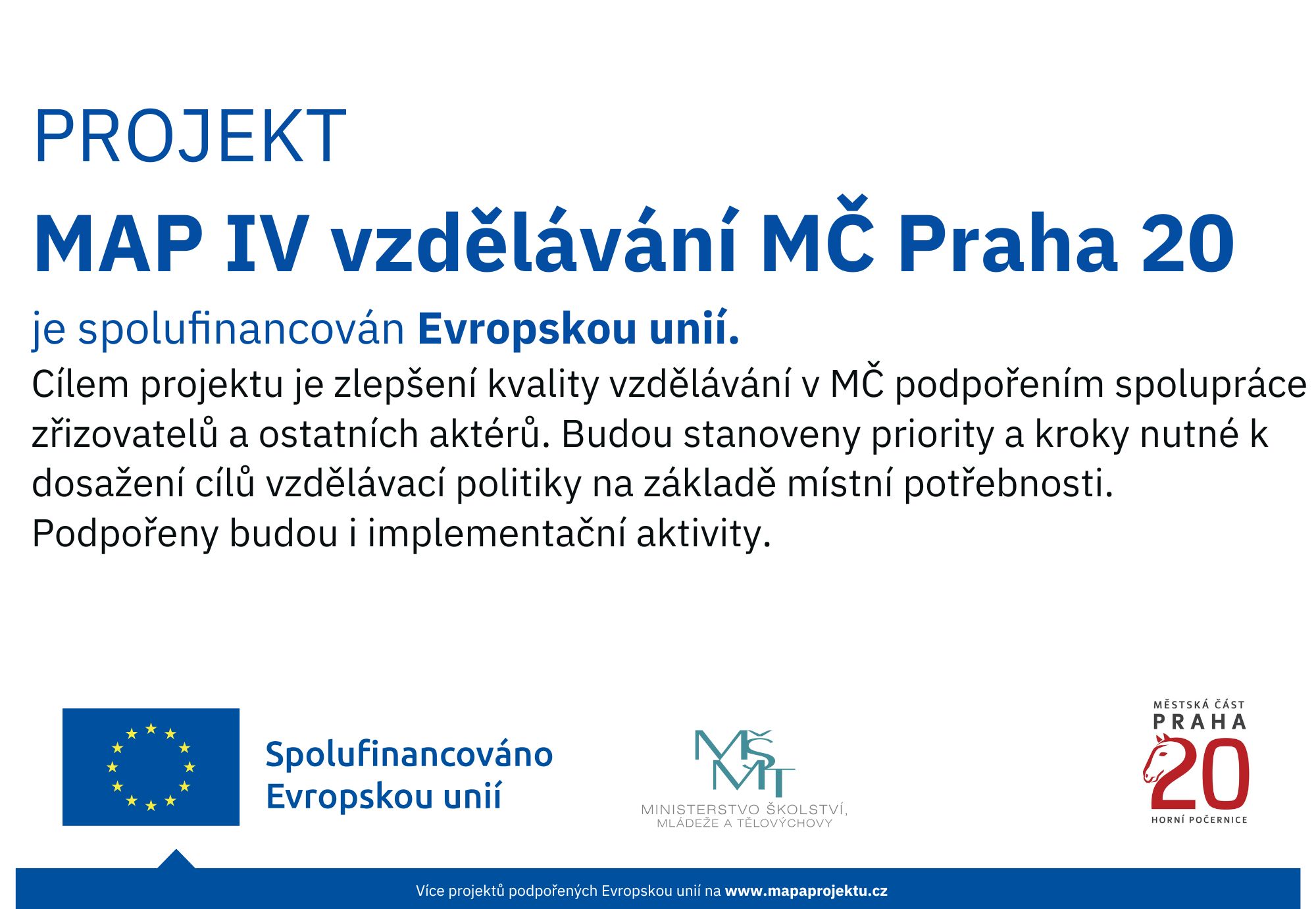 PROJEKT

MAP IV vzdělávání MČ Praha 20

je spolufinancován Evropskou unií.

Cílem projektu je zlepšení kvality vzdělávání v MČ podpořením spolupráce zřizovatelů a ostatních aktérů. Budou stanoveny priority a kroky nutné k dosažení cílů vzdělávací politiky na základě místní potřebnosti. Podpořeny budou i implementační aktivity.

Spolufinancováno Evropskou unií

MŠMT
MINISTERSTVO ŠKOLSTVÍ, MLÁDEŽE A TĚLOVÝCHOVY

MĚSTSKÁ ČÁST
PRAHA
20
HORNÍ POČERNICE

Více projektů podpořených Evropskou unií na www.mapaprojektu.cz